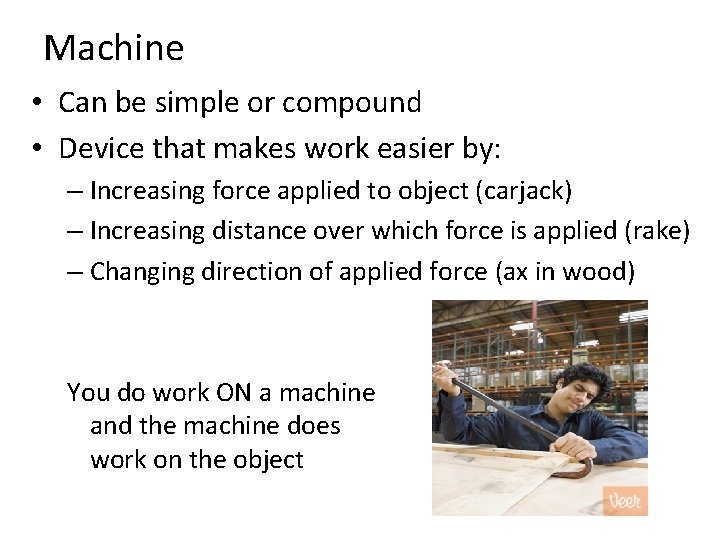 Machine

• Can be simple or compound
• Device that makes work easier by:
– Increasing force applied to object (carjack)
– Increasing distance over which force is applied (rake)
– Changing direction of applied force (ax in wood)

You do work ON a machine and the machine does work on the object

Veer